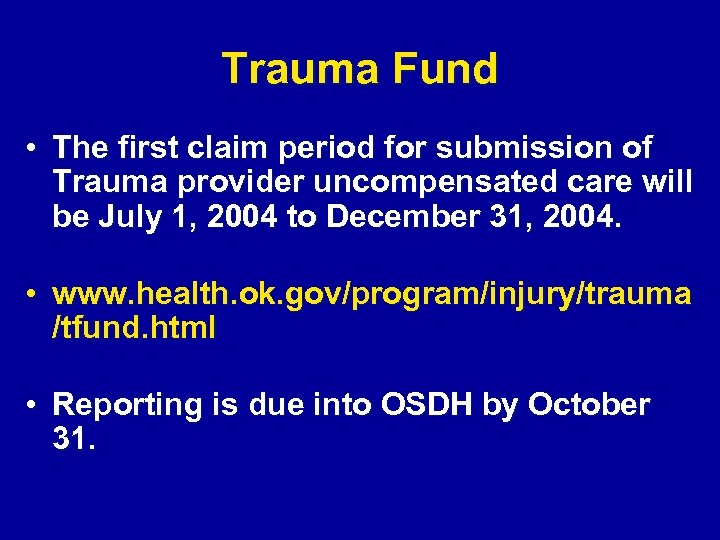 Trauma Fund

• The first claim period for submission of Trauma provider uncompensated care will be July 1, 2004 to December 31, 2004.

• www.health.ok.gov/program/injury/trauma/tfund.html

• Reporting is due into OSDH by October 31.